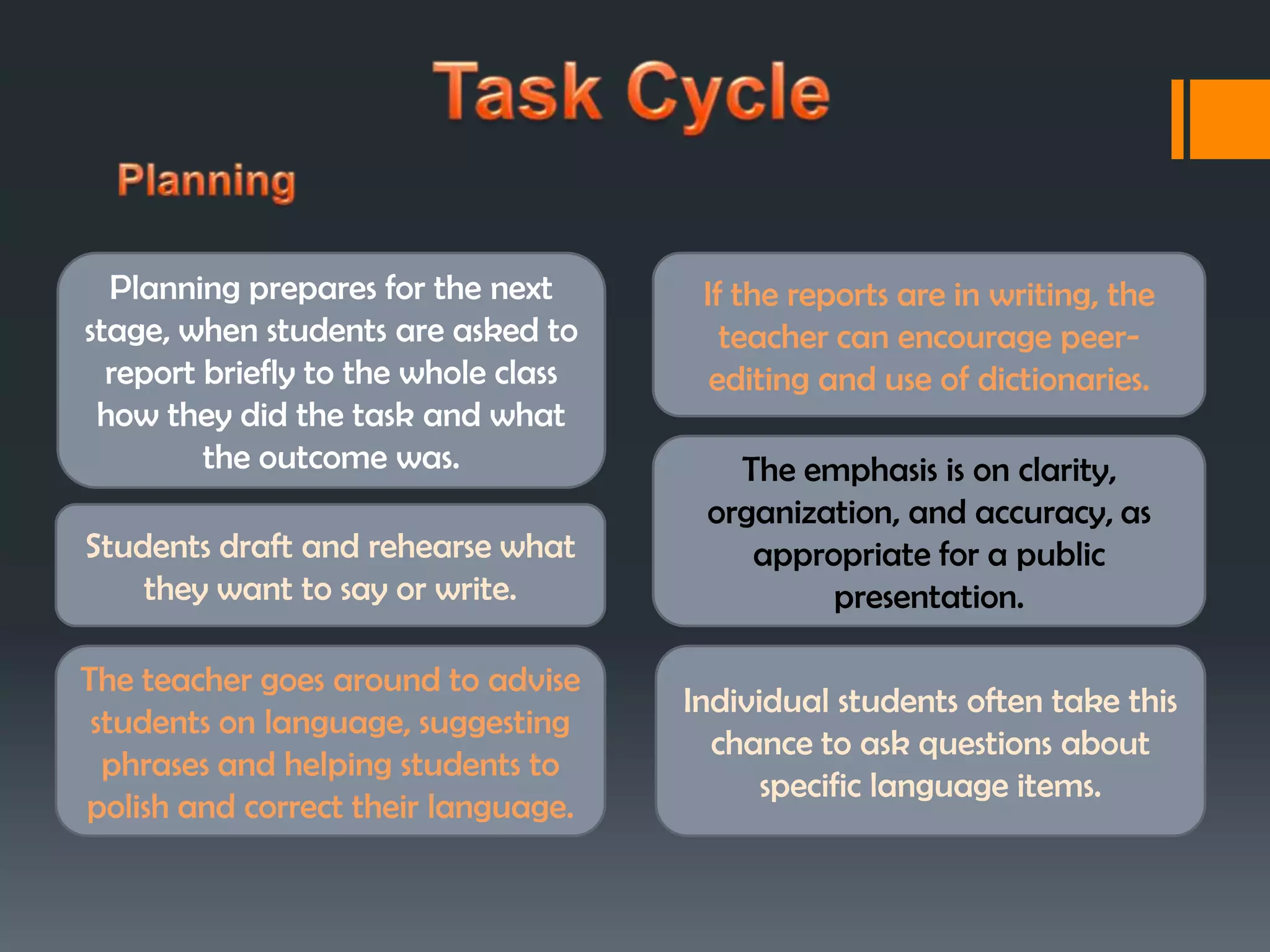 Task Cycle

Planning

Planning prepares for the next stage, when students are asked to report briefly to the whole class how they did the task and what the outcome was.

Students draft and rehearse what they want to say or write.

The teacher goes around to advise students on language, suggesting phrases and helping students to polish and correct their language.

If the reports are in writing, the teacher can encourage peer-editing and use of dictionaries.

The emphasis is on clarity, organization, and accuracy, as appropriate for a public presentation.

Individual students often take this chance to ask questions about specific language items.